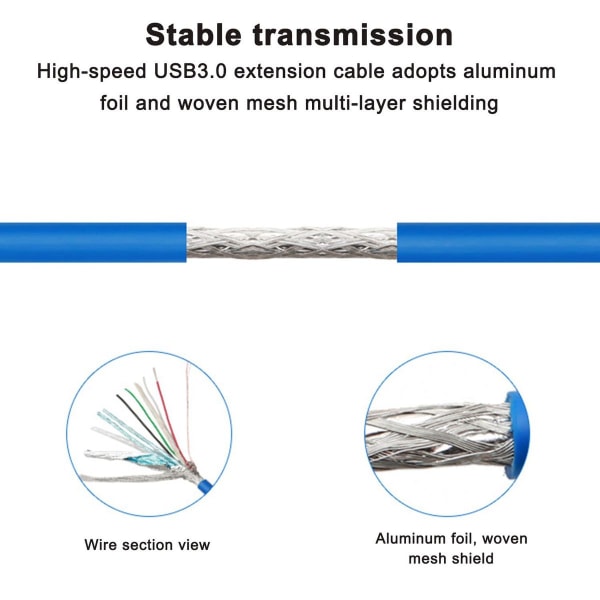 Stable transmission

High-speed USB3.0 extension cable adopts aluminum foil and woven mesh multi-layer shielding

Wire section view

Aluminum foil, woven mesh shield